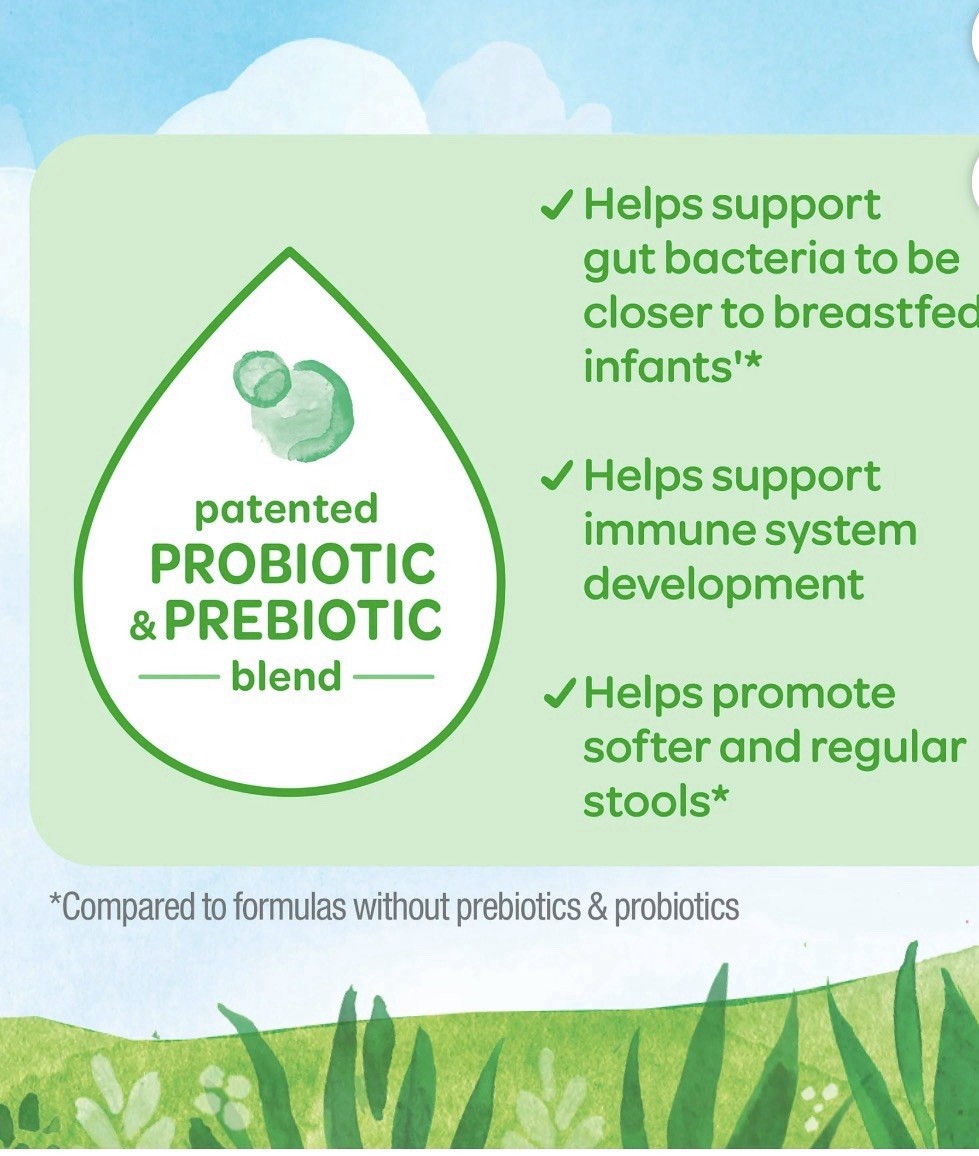 patented
PROBIOTIC
& PREBIOTIC
blend

✓ Helps support gut bacteria to be closer to breastfed infants'*

✓ Helps support immune system development

✓ Helps promote softer and regular stools*

*Compared to formulas without prebiotics & probiotics